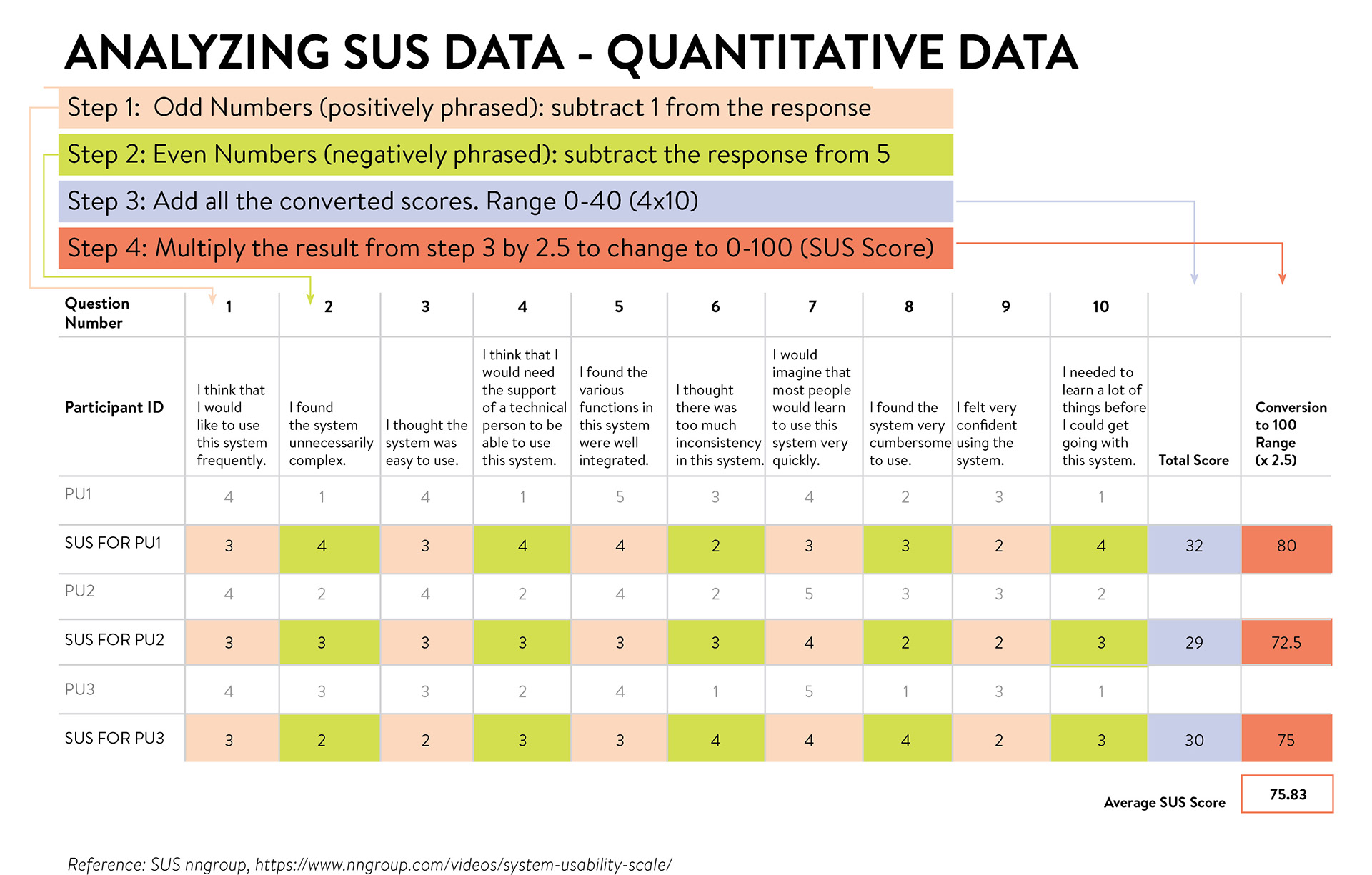 ANALYZING SUS DATA - QUANTITATIVE DATA

Step 1: Odd Numbers (positively phrased): subtract 1 from the response

Step 2: Even Numbers (negatively phrased): subtract the response from 5

Step 3: Add all the converted scores. Range 0-40 (4x10)

Step 4: Multiply the result from step 3 by 2.5 to change to 0-100 (SUS Score)

| Question Number | 1 | 2 | 3 | 4 | 5 | 6 | 7 | 8 | 9 | 10 | | |
|---|---|---|---|---|---|---|---|---|---|---|---|---|
| Participant ID | I think that I would like to use this system frequently. | I found the system unnecessarily complex. | I thought the system was easy to use. | I think that I would need the support of a technical person to be able to use this system. | I found the various functions in this system were well integrated. | I thought there was too much inconsistency in this system. | I would imagine that most people would learn to use this system very quickly. | I found the system very cumbersome to use. | I felt very confident using the system. | I needed to learn a lot of things before I could get going with this system. | Total Score | Conversion to 100 Range (x 2.5) |
| PU1 | 4 | 1 | 4 | 1 | 5 | 3 | 4 | 2 | 3 | 1 | | |
| SUS FOR PU1 | 3 | 4 | 3 | 4 | 4 | 2 | 3 | 3 | 2 | 4 | 32 | 80 |
| PU2 | 4 | 2 | 4 | 2 | 4 | 2 | 5 | 3 | 3 | 2 | | |
| SUS FOR PU2 | 3 | 3 | 3 | 3 | 3 | 3 | 4 | 2 | 2 | 3 | 29 | 72.5 |
| PU3 | 4 | 3 | 3 | 2 | 4 | 1 | 5 | 1 | 3 | 1 | | |
| SUS FOR PU3 | 3 | 2 | 2 | 3 | 3 | 4 | 4 | 4 | 2 | 3 | 30 | 75 |

Average SUS Score 75.83

Reference: SUS nngroup, https://www.nngroup.com/videos/system-usability-scale/